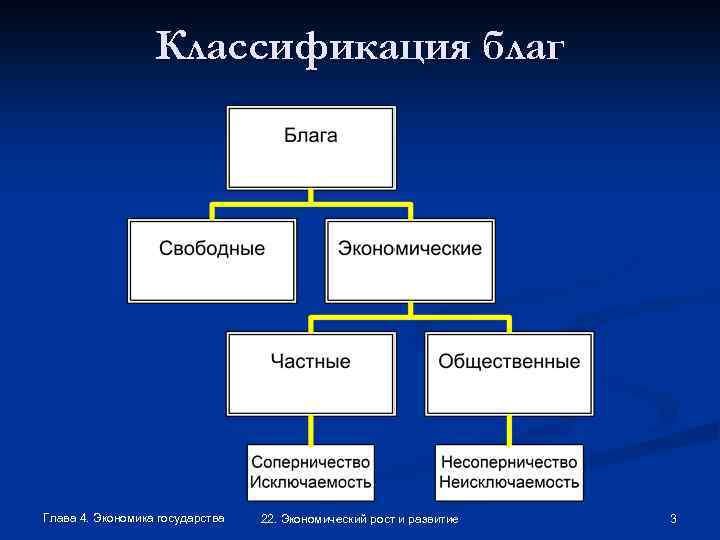 Классификация благ

Блага

Свободные

Экономические

Частные

Общественные

Соперничество
Исключаемость

Несоперничество
Неисключаемость

Глава 4. Экономика государства

22. Экономический рост и развитие

3